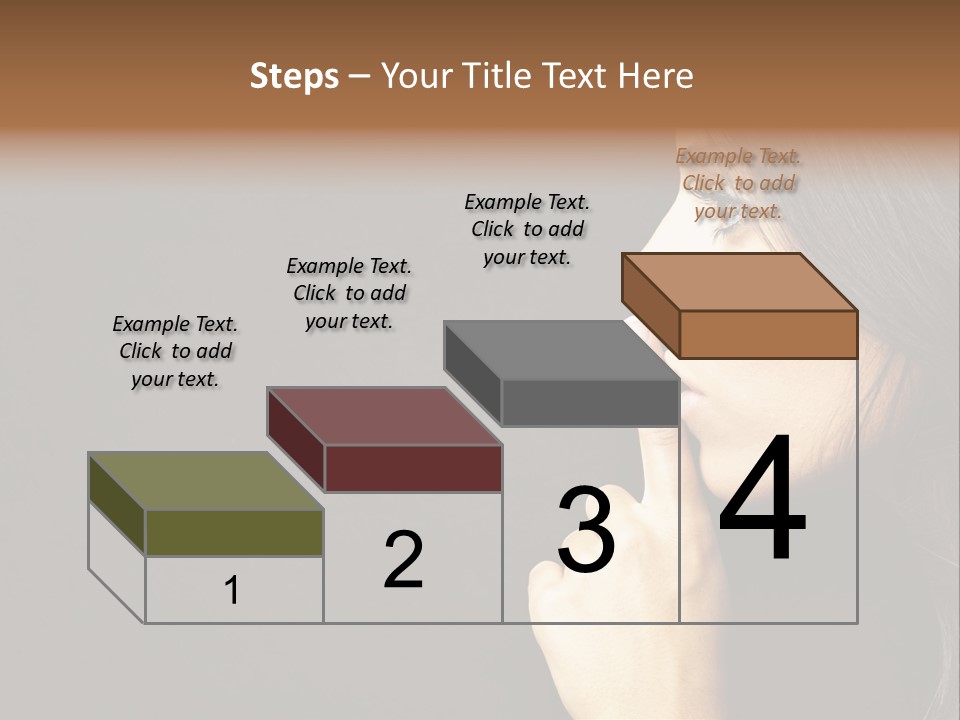 Steps – Your Title Text Here

Example Text. Click to add your text.

Example Text. Click to add your text.

Example Text. Click to add your text.

Example Text. Click to add your text.

1

2

3

4